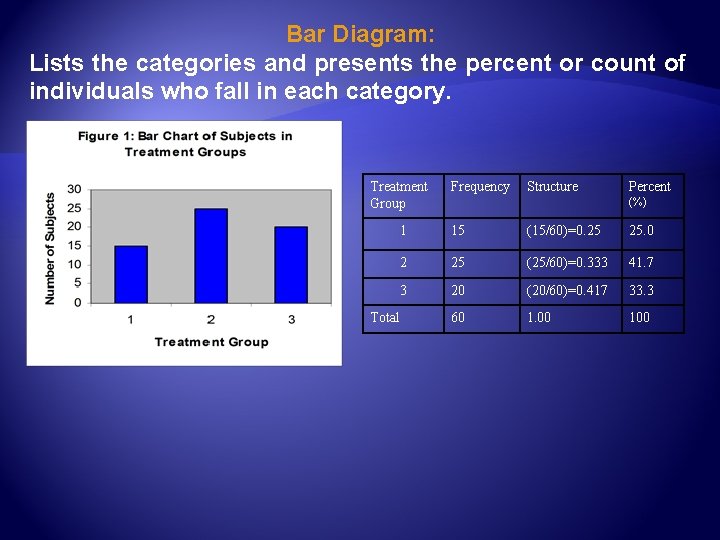 Bar Diagram:
Lists the categories and presents the percent or count of individuals who fall in each category.

Figure 1: Bar Chart of Subjects in Treatment Groups

Number of Subjects

30
25
20
15
10
5
0

1 2 3

Treatment Group

| Treatment Group | Frequency | Structure | Percent (%) |
|---|---|---|---|
| 1 | 15 | (15/60)=0.25 | 25.0 |
| 2 | 25 | (25/60)=0.333 | 41.7 |
| 3 | 20 | (20/60)=0.417 | 33.3 |
| Total | 60 | 1.00 | 100 |